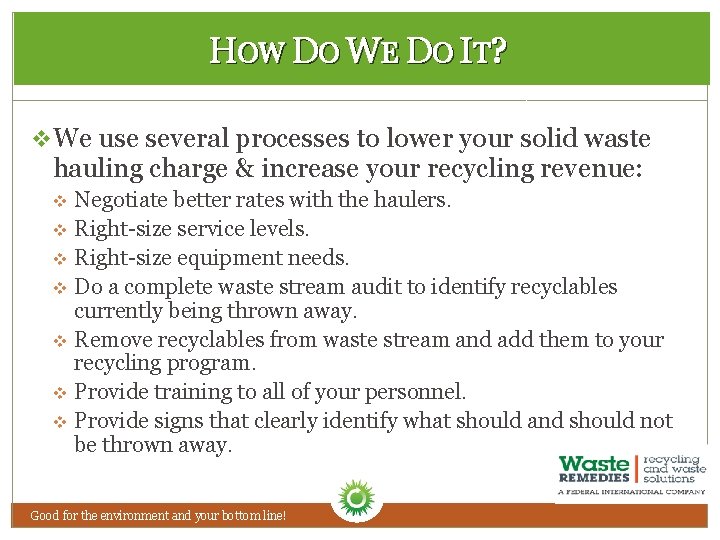 HOW DO WE DO IT?

❖ We use several processes to lower your solid waste hauling charge & increase your recycling revenue:

❖ Negotiate better rates with the haulers.

❖ Right-size service levels.

❖ Right-size equipment needs.

❖ Do a complete waste stream audit to identify recyclables currently being thrown away.

❖ Remove recyclables from waste stream and add them to your recycling program.

❖ Provide training to all of your personnel.

❖ Provide signs that clearly identify what should and should not be thrown away.

Waste REMEDIES recycling and waste solutions
A FEDERAL INTERNATIONAL COMPANY

Good for the environment and your bottom line!